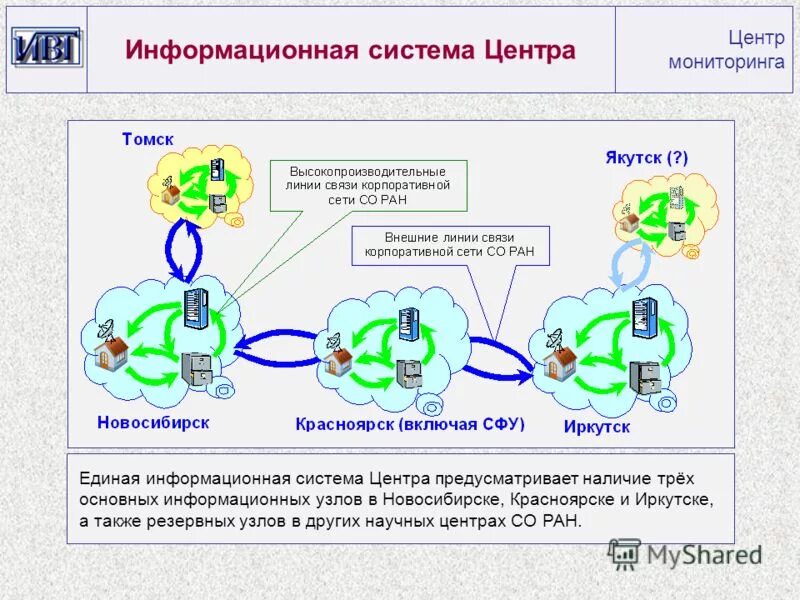 ИВТ

Информационная система Центра

Центр мониторинга

Томск

Высокопроизводительные линии связи корпоративной сети СО РАН

Якутск (?)

Внешние линии связи корпоративной сети СО РАН

Новосибирск

Красноярск (включая СФУ)

Иркутск

Единая информационная система Центра предусматривает наличие трёх основных информационных узлов в Новосибирске, Красноярске и Иркутске, а также резервных узлов в других научных центрах СО РАН.

MyShared